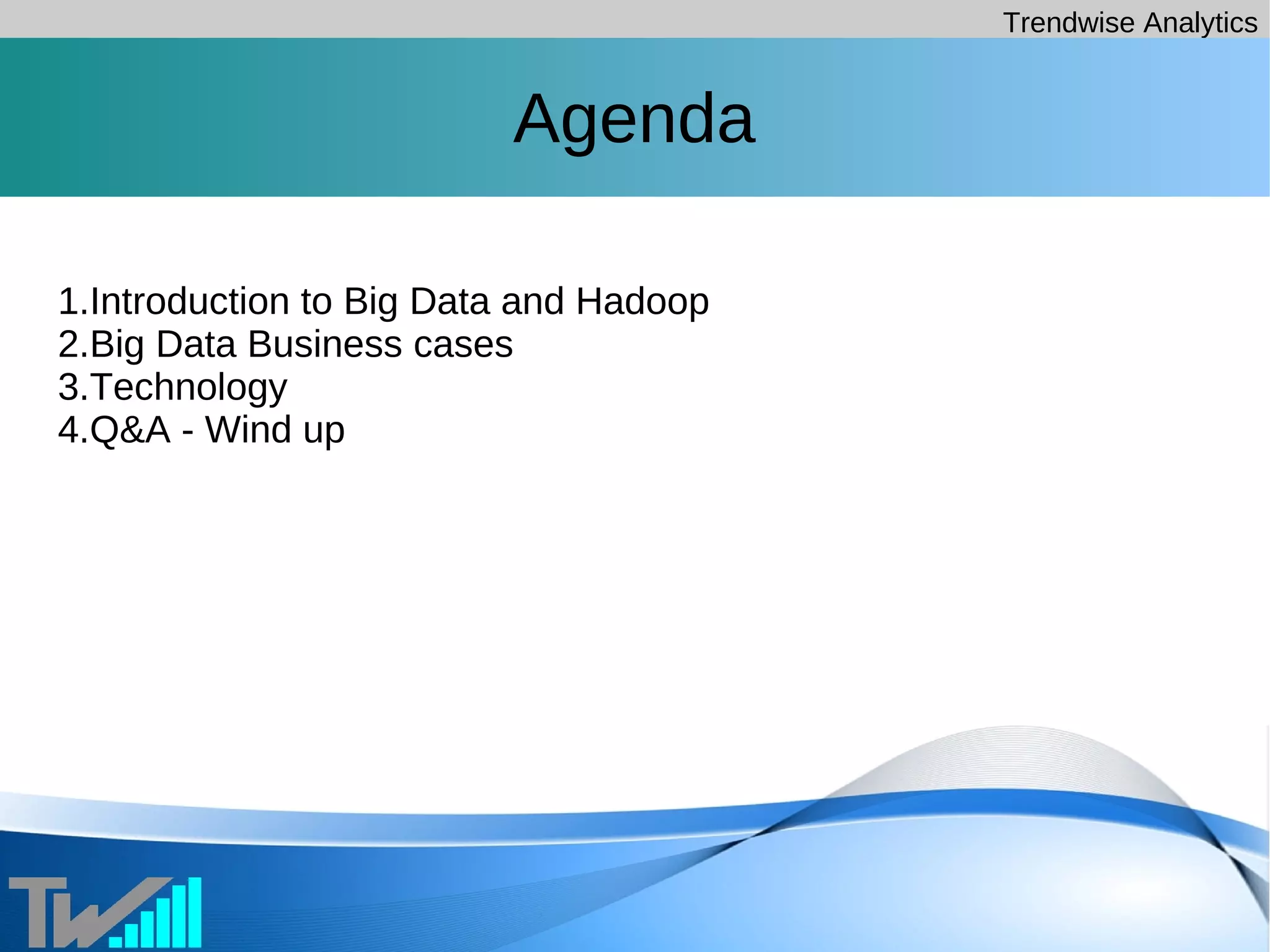 Trendwise Analytics

Agenda

1.Introduction to Big Data and Hadoop
2.Big Data Business cases
3.Technology
4.Q&A - Wind up

TW